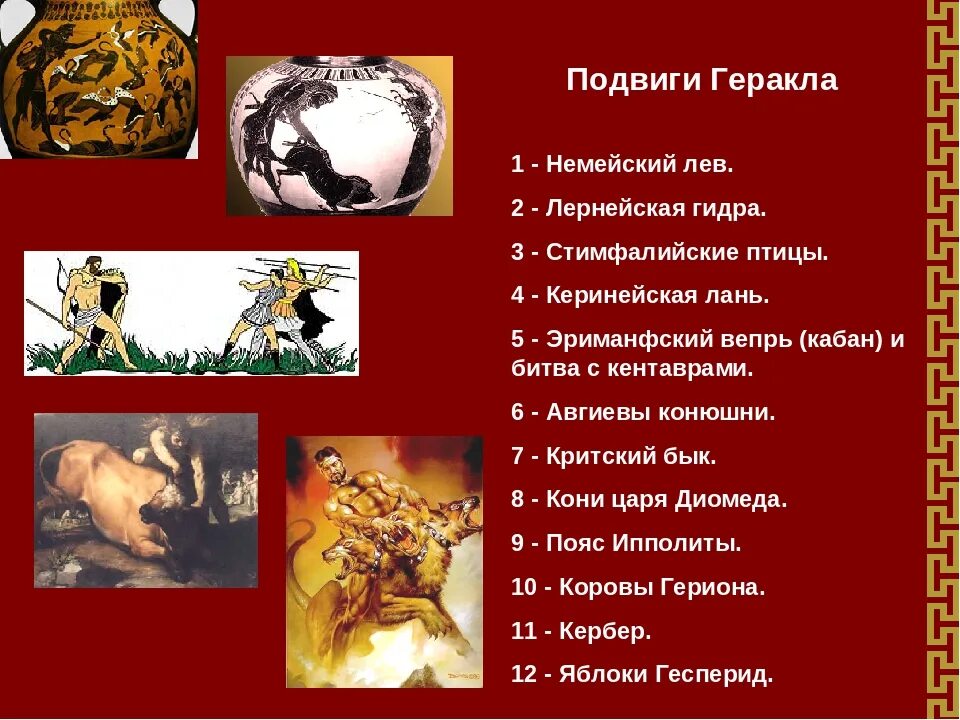 Подвиги Геракла

1 - Немейский лев.

2 - Лернейская гидра.

3 - Стимфалийские птицы.

4 - Керинейская лань.

5 - Эриманфский вепрь (кабан) и битва с кентаврами.

6 - Авгиевы конюшни.

7 - Критский бык.

8 - Кони царя Диомеда.

9 - Пояс Ипполиты.

10 - Коровы Гериона.

11 - Кербер.

12 - Яблоки Гесперид.